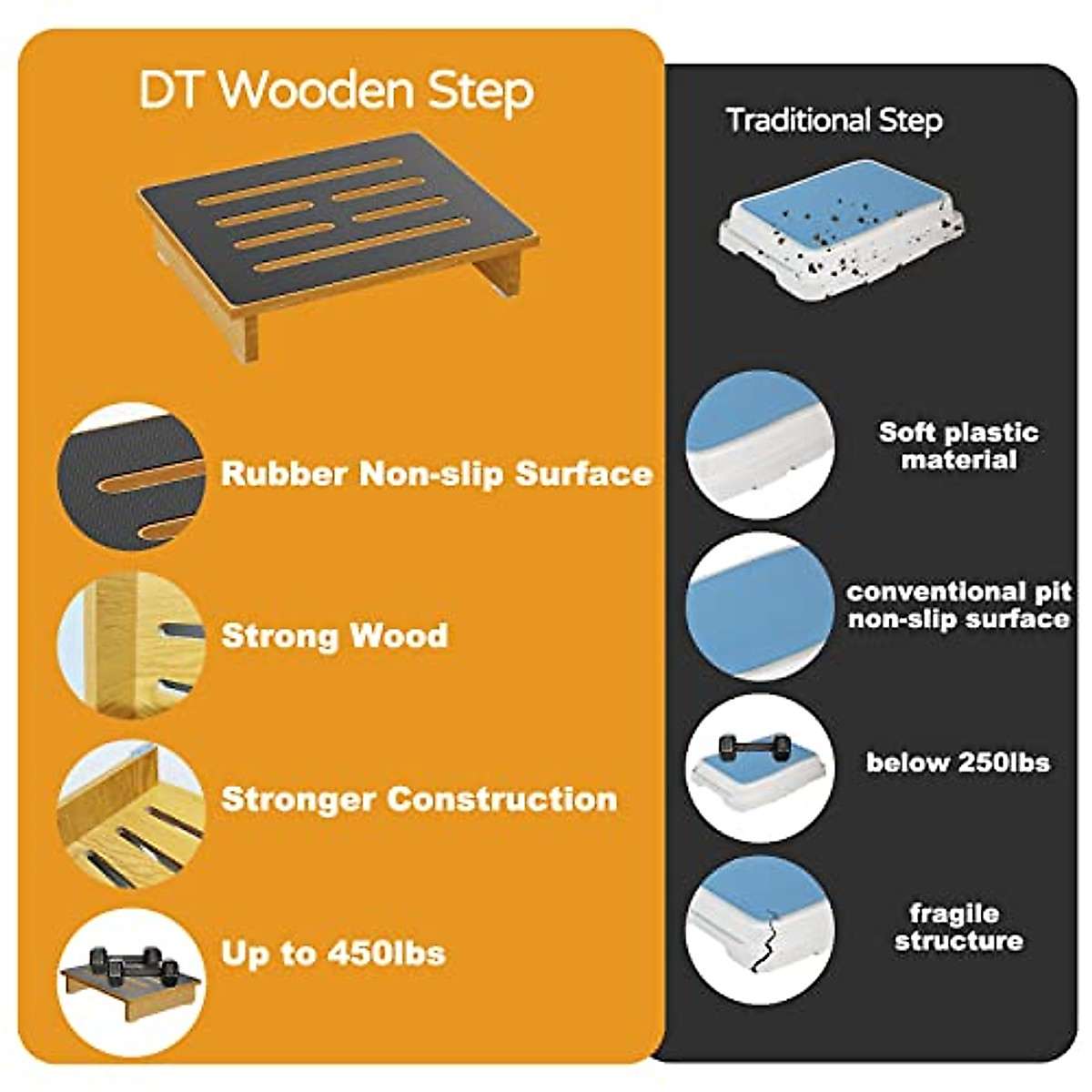 DT Wooden Step

Rubber Non-slip Surface

Strong Wood

Stronger Construction

Up to 450lbs

Traditional Step

Soft plastic material

conventional pit non-slip surface

below 250lbs

fragile structure